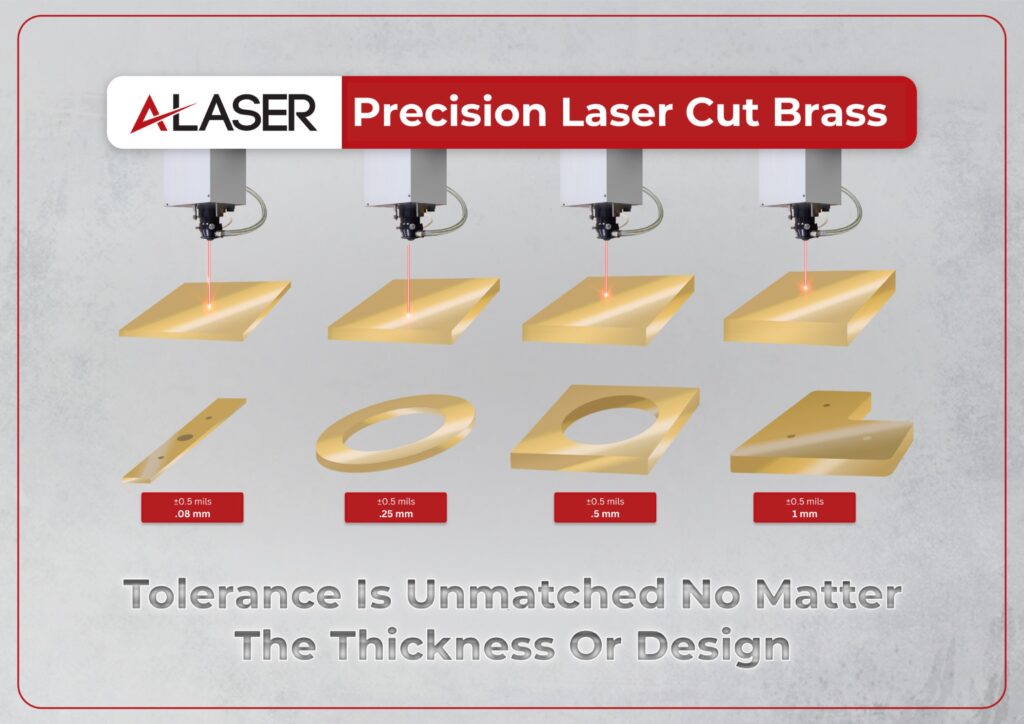 ALASER Precision Laser Cut Brass

±0.5 mils
.08 mm

±0.5 mils
.25 mm

±0.5 mils
.5 mm

±0.5 mils
1 mm

Tolerance Is Unmatched No Matter The Thickness Or Design